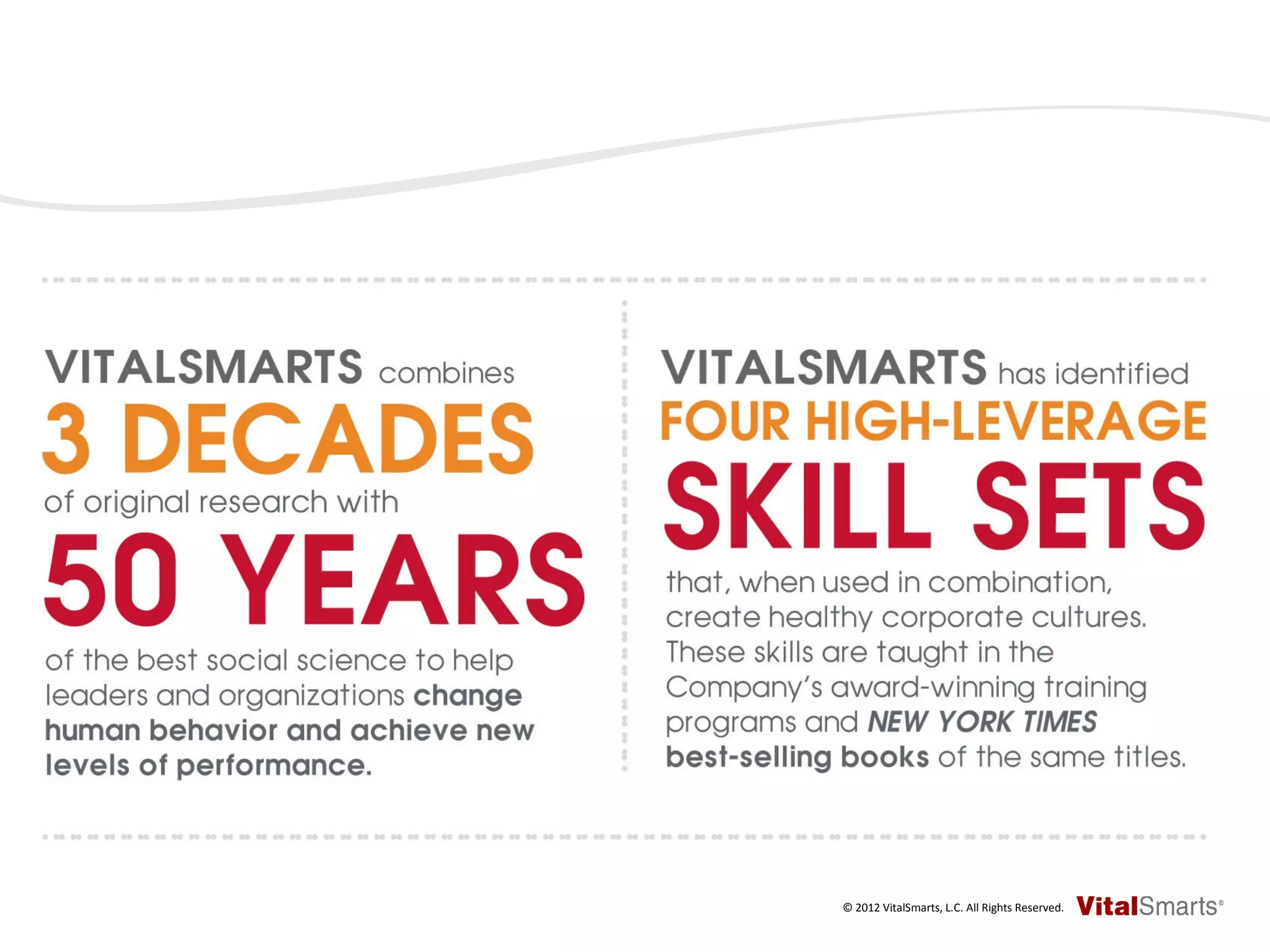 VITALSMARTS combines 3 DECADES of original research with 50 YEARS of the best social science to help leaders and organizations change human behavior and achieve new levels of performance.

VITALSMARTS has identified FOUR HIGH-LEVERAGE SKILL SETS that, when used in combination, create healthy corporate cultures. These skills are taught in the Company's award-winning training programs and NEW YORK TIMES best-selling books of the same titles.

© 2012 VitalSmarts, L.C. All Rights Reserved. VitalSmarts®